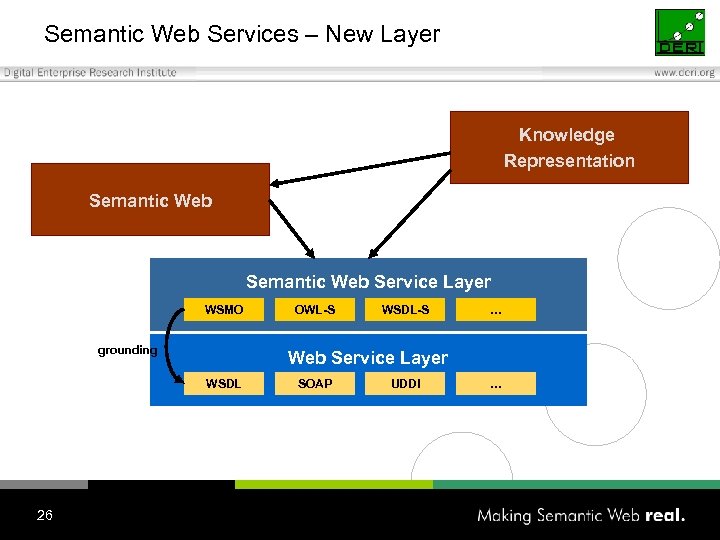 Semantic Web Services – New Layer

DERI

Digital Enterprise Research Institute

www.deri.org

Knowledge Representation

Semantic Web

Semantic Web Service Layer

WSMO

OWL-S

WSDL-S

...

grounding

Web Service Layer

WSDL

SOAP

UDDI

...

26

Making Semantic Web real.